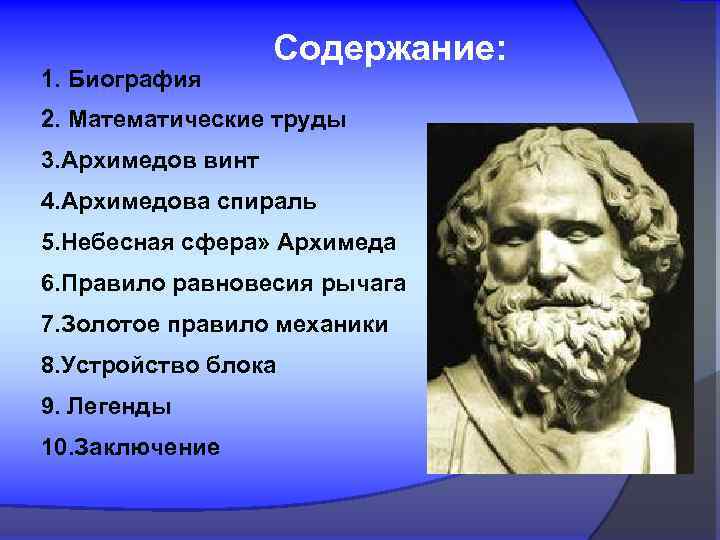 Содержание:

1. Биография
2. Математические труды
3.Архимедов винт
4.Архимедова спираль
5.Небесная сфера» Архимеда
6.Правило равновесия рычага
7.Золотое правило механики
8.Устройство блока
9. Легенды
10.Заключение